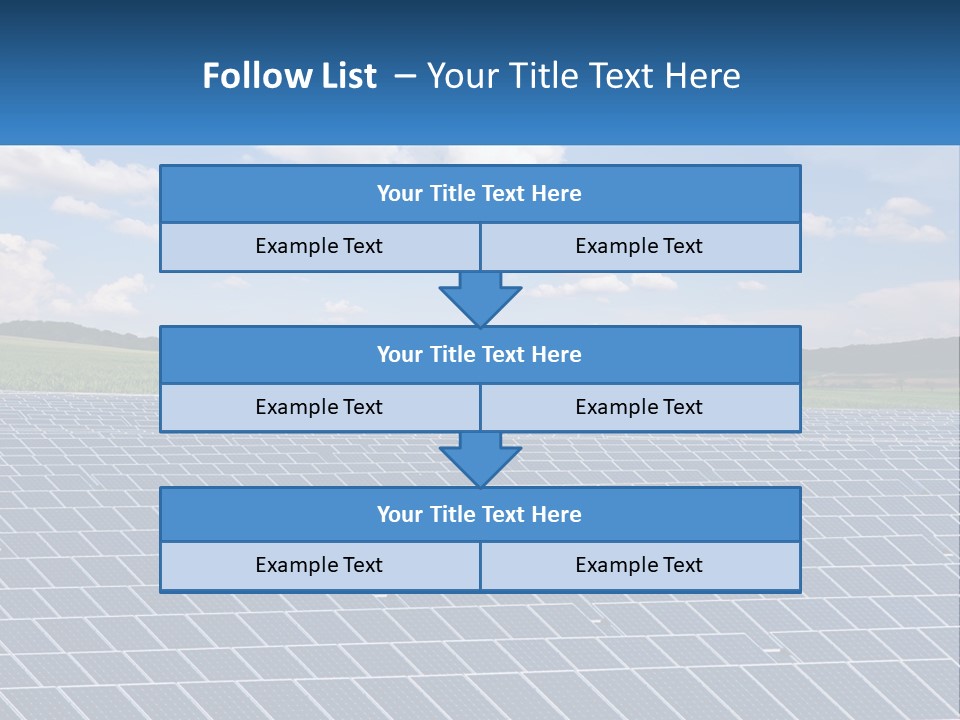 Follow List – Your Title Text Here

Your Title Text Here

Example Text

Example Text

Your Title Text Here

Example Text

Example Text

Your Title Text Here

Example Text

Example Text